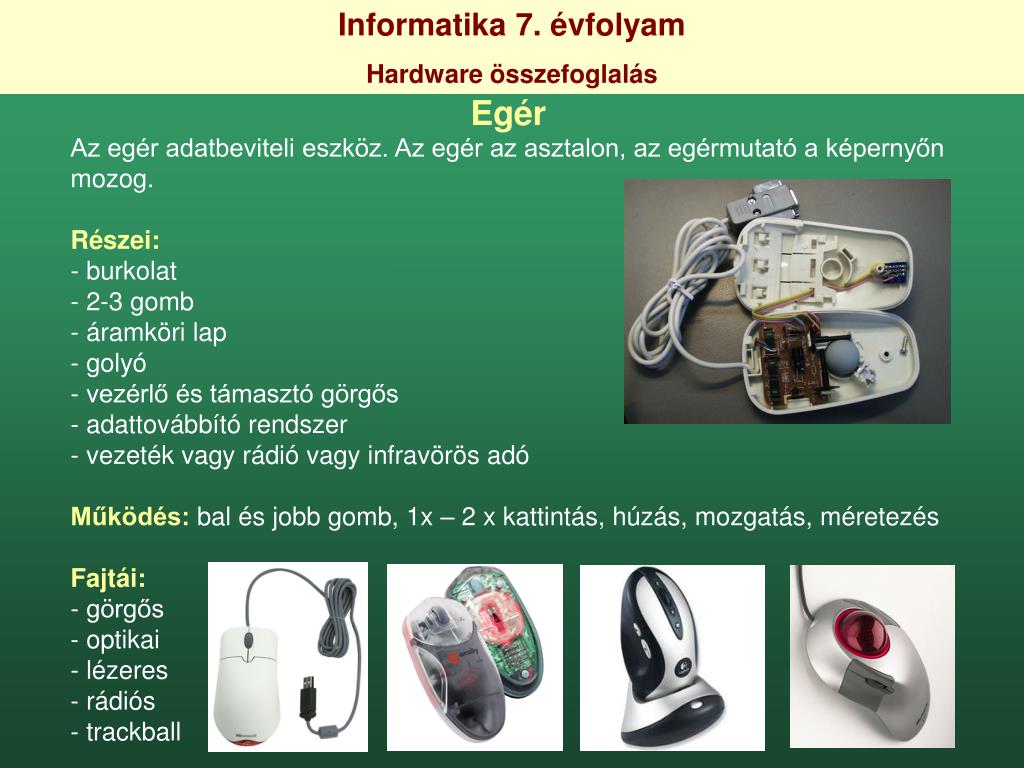 Informatika 7. évfolyam

Hardware összefoglalás

Egér

Az egér adatbeviteli eszköz. Az egér az asztalon, az egérmutató a képernyőn mozog.

Részei:
- burkolat
- 2-3 gomb
- áramköri lap
- golyó
- vezérlő és támasztó görgős
- adattovábbító rendszer
- vezeték vagy rádió vagy infravörös adó

Működés: bal és jobb gomb, 1x – 2 x kattintás, húzás, mozgatás, méretezés

Fajtái:
- görgős
- optikai
- lézeres
- rádiós
- trackball